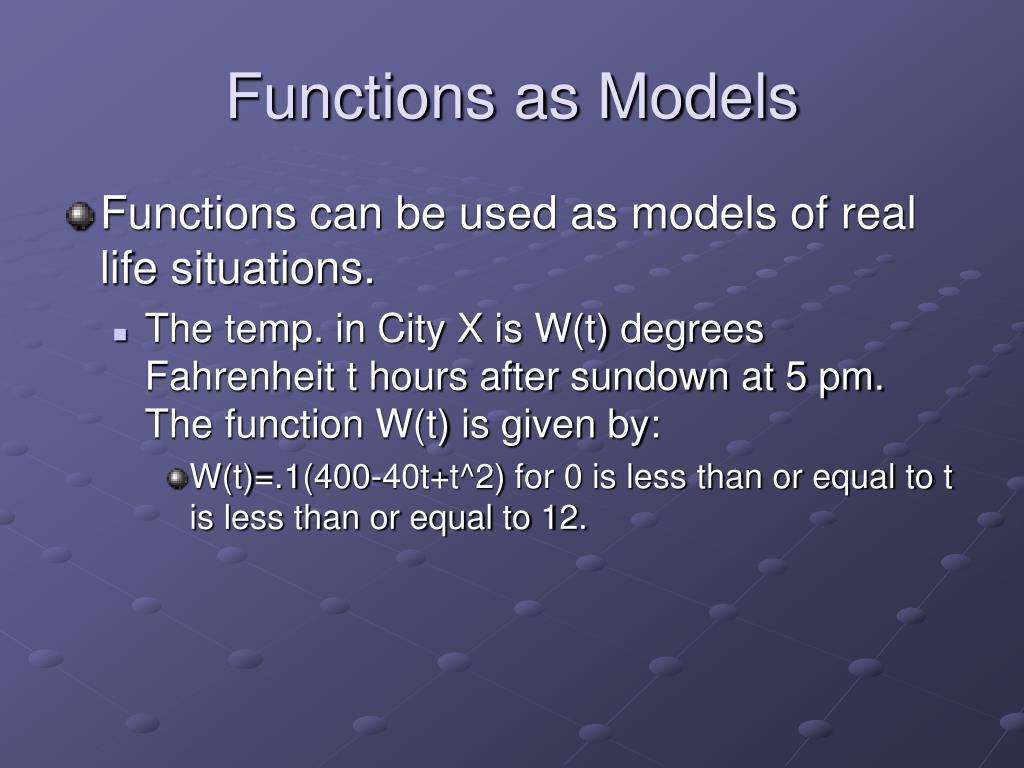 Functions as Models

Functions can be used as models of real life situations.

The temp. in City X is W(t) degrees Fahrenheit t hours after sundown at 5 pm. The function W(t) is given by:

W(t)=.1(400-40t+t^2) for 0 is less than or equal to t is less than or equal to 12.